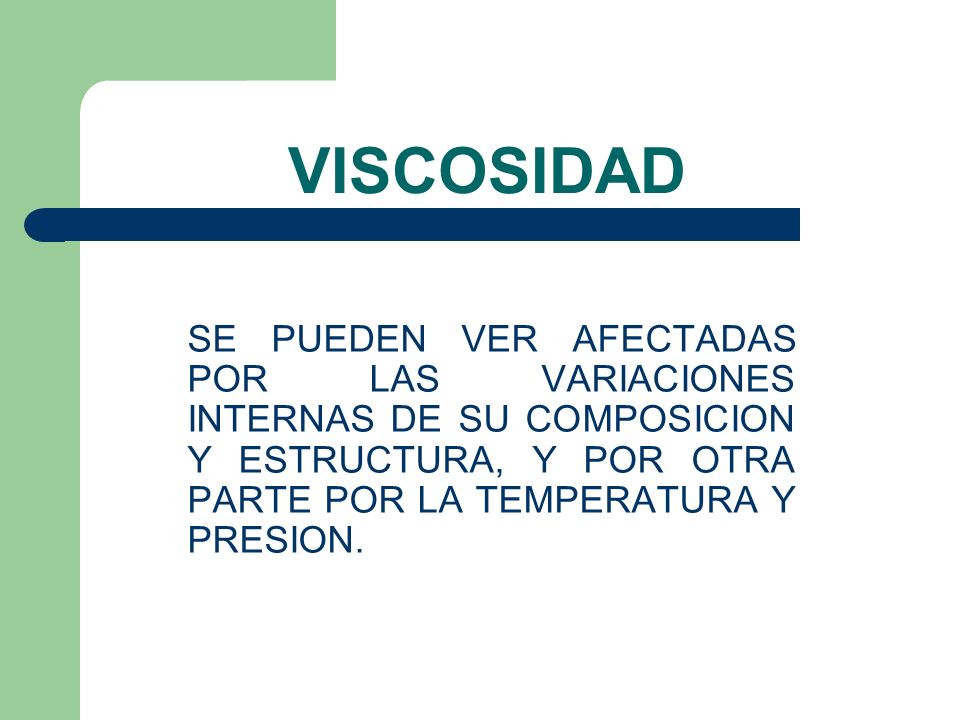 VISCOSIDAD

SE PUEDEN VER AFECTADAS POR LAS VARIACIONES INTERNAS DE SU COMPOSICION Y ESTRUCTURA, Y POR OTRA PARTE POR LA TEMPERATURA Y PRESION.